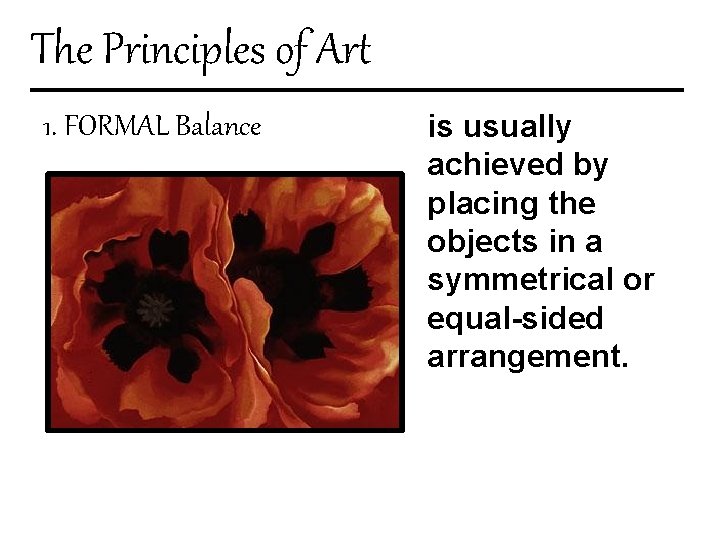 The Principles of Art

1. FORMAL Balance

is usually achieved by placing the objects in a symmetrical or equal-sided arrangement.